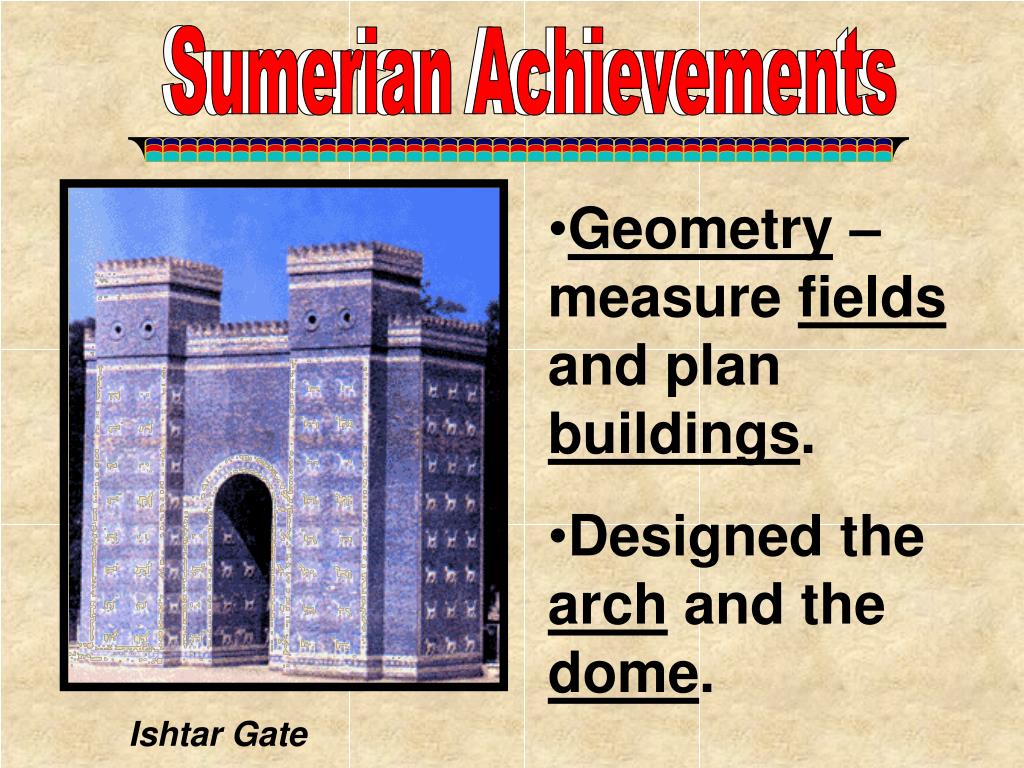 Sumerian Achievements

•Geometry – measure fields and plan buildings.

•Designed the arch and the dome.

Ishtar Gate